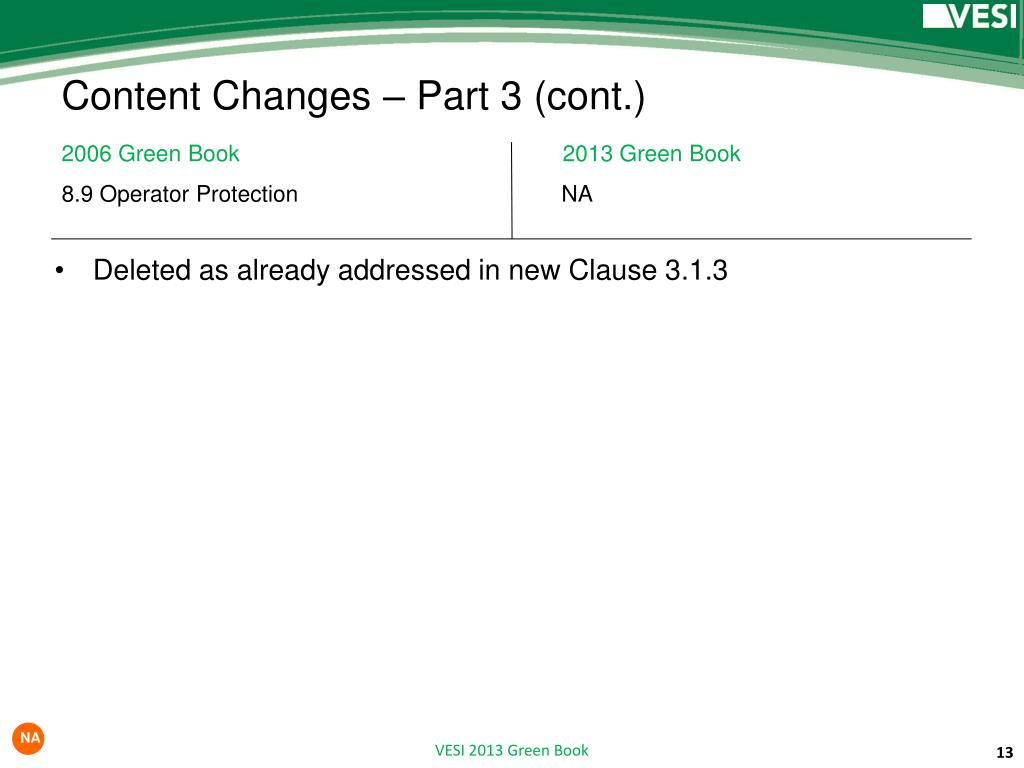 VESI

Content Changes – Part 3 (cont.)

| 2006 Green Book | 2013 Green Book |
|---|---|
| 8.9 Operator Protection | NA |

• Deleted as already addressed in new Clause 3.1.3

NA

VESI 2013 Green Book

13